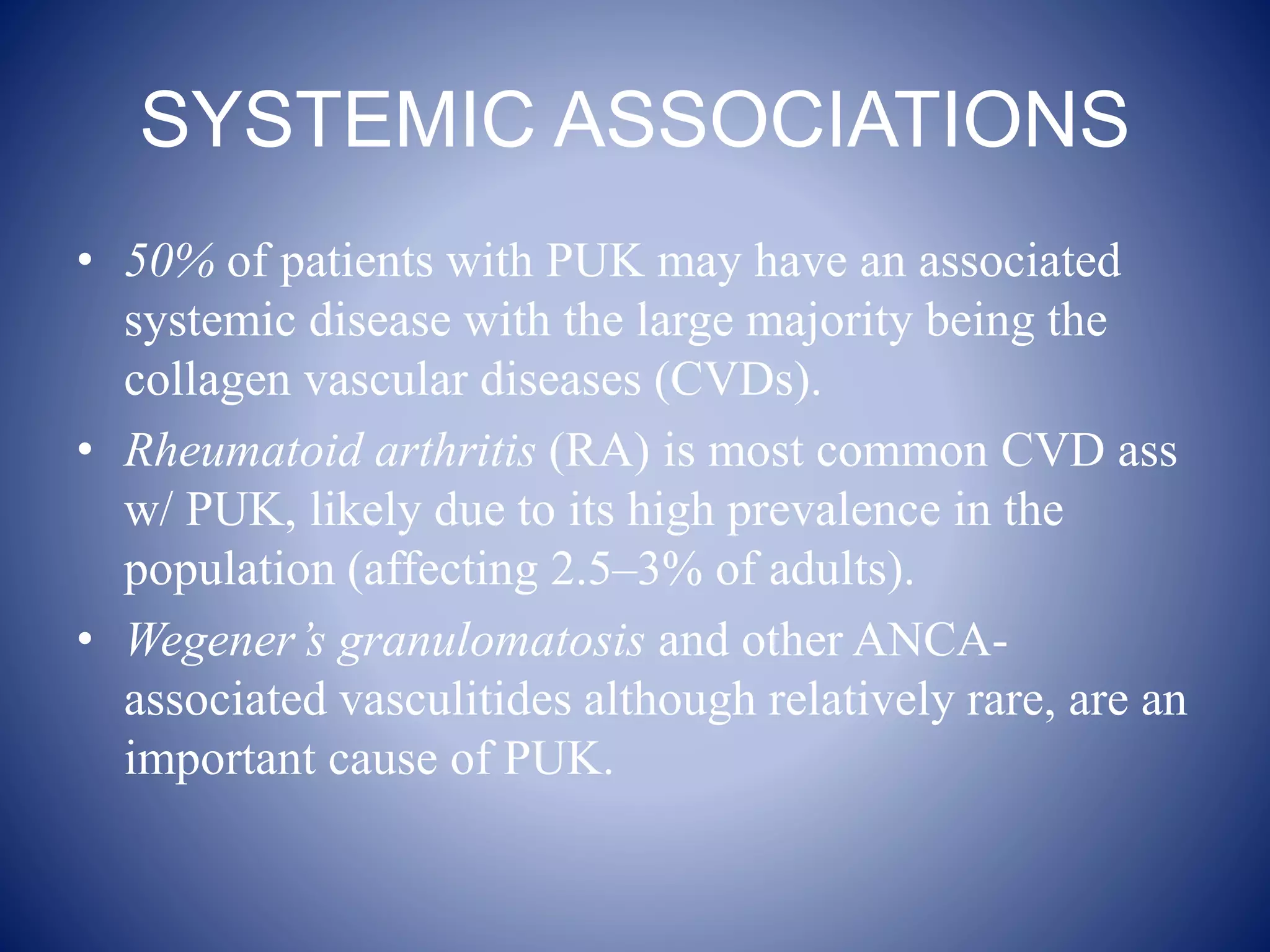 SYSTEMIC ASSOCIATIONS

• 50% of patients with PUK may have an associated systemic disease with the large majority being the collagen vascular diseases (CVDs).

• Rheumatoid arthritis (RA) is most common CVD ass w/ PUK, likely due to its high prevalence in the population (affecting 2.5–3% of adults).

• Wegener's granulomatosis and other ANCA-associated vasculitides although relatively rare, are an important cause of PUK.